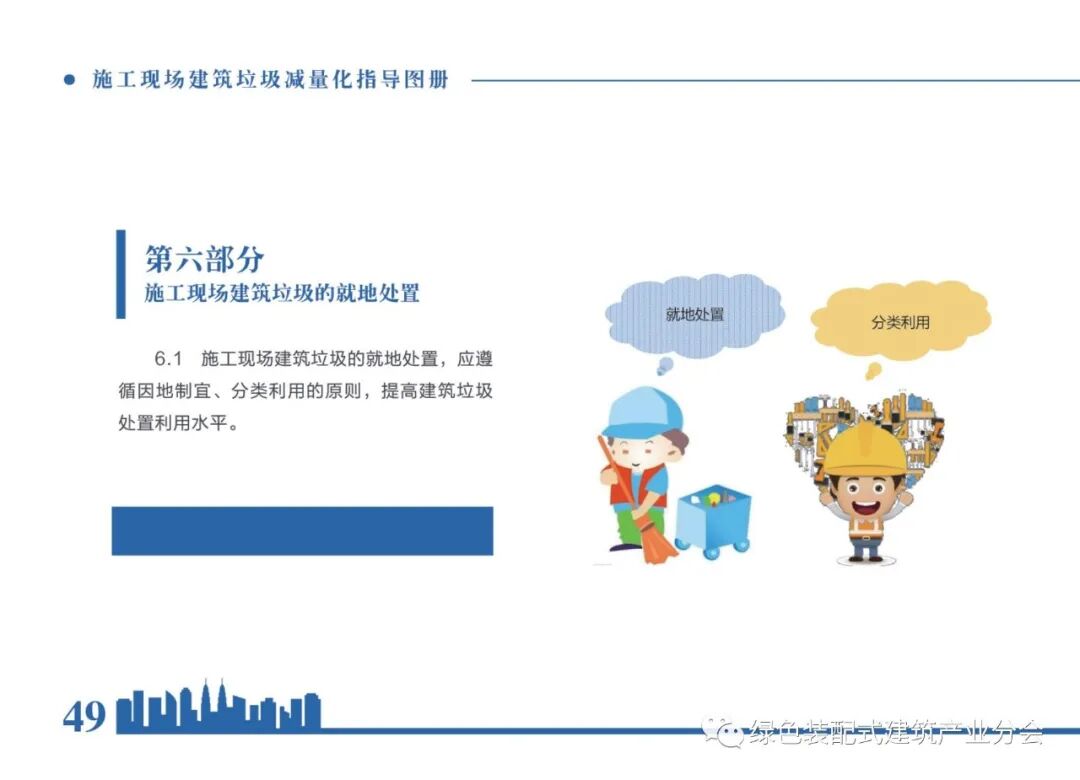 施工现场建筑垃圾减量化指导图册

第六部分
施工现场建筑垃圾的就地处置

6.1　施工现场建筑垃圾的就地处置，应遵循因地制宜、分类利用的原则，提高建筑垃圾处置利用水平。

就地处置

分类利用

49

绿色装配式建筑产业分会